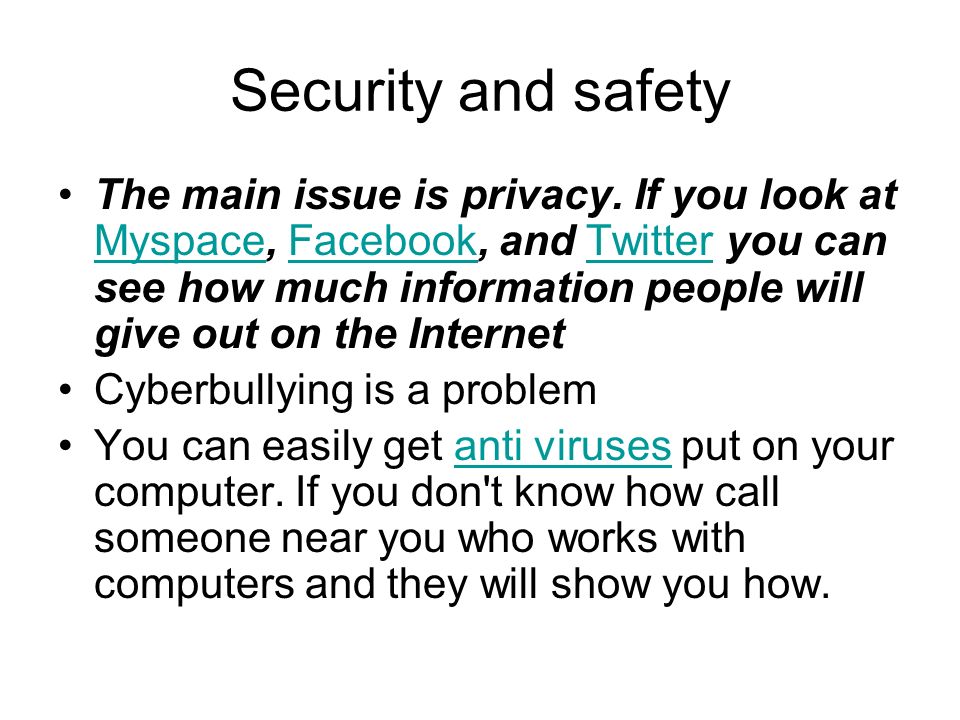 Security and safety

• The main issue is privacy. If you look at Myspace, Facebook, and Twitter you can see how much information people will give out on the Internet
• Cyberbullying is a problem
• You can easily get anti viruses put on your computer. If you don't know how call someone near you who works with computers and they will show you how.